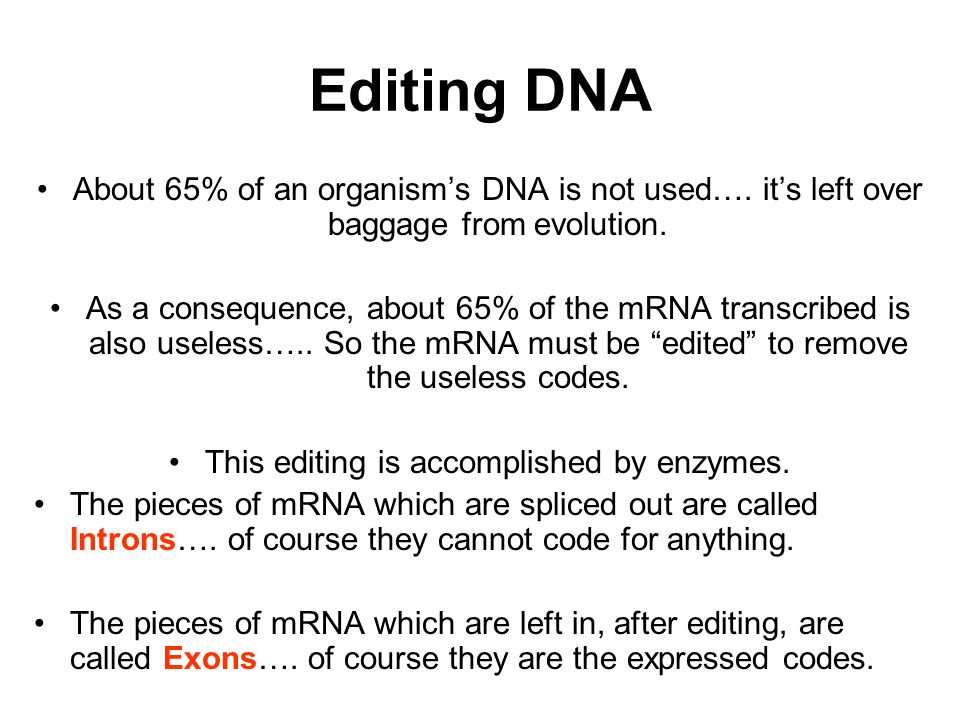 Editing DNA

• About 65% of an organism’s DNA is not used…. it’s left over baggage from evolution.

• As a consequence, about 65% of the mRNA transcribed is also useless….. So the mRNA must be “edited” to remove the useless codes.

• This editing is accomplished by enzymes.

• The pieces of mRNA which are spliced out are called Introns…. of course they cannot code for anything.

• The pieces of mRNA which are left in, after editing, are called Exons…. of course they are the expressed codes.